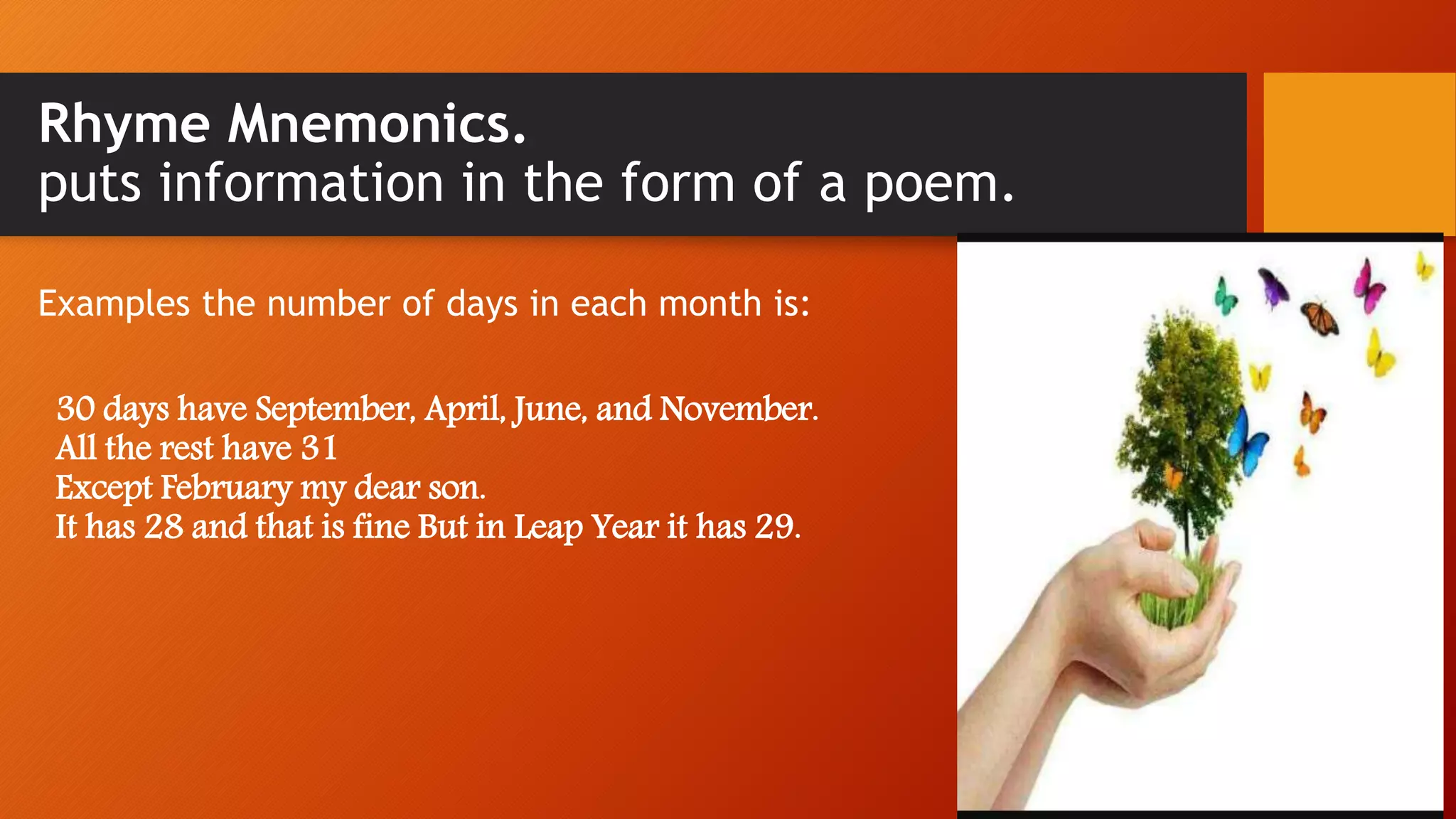 Rhyme Mnemonics.
puts information in the form of a poem.

Examples the number of days in each month is:

30 days have September, April, June, and November.
All the rest have 31
Except February my dear son.
It has 28 and that is fine But in Leap Year it has 29.